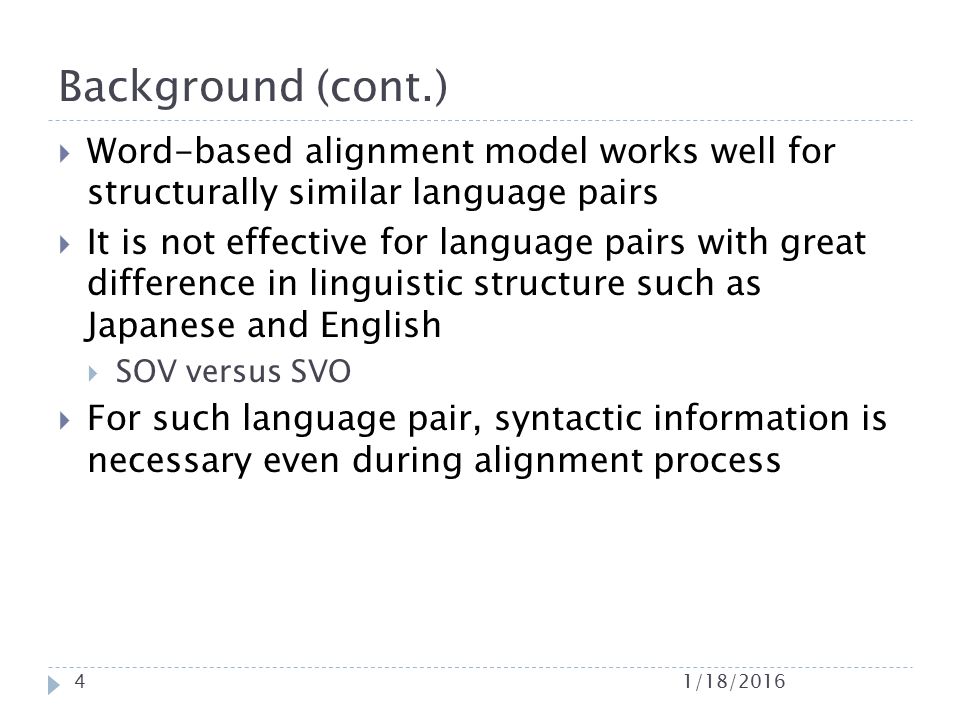 Background (cont.)

Word-based alignment model works well for structurally similar language pairs

It is not effective for language pairs with great difference in linguistic structure such as Japanese and English

SOV versus SVO

For such language pair, syntactic information is necessary even during alignment process

4

1/18/2016